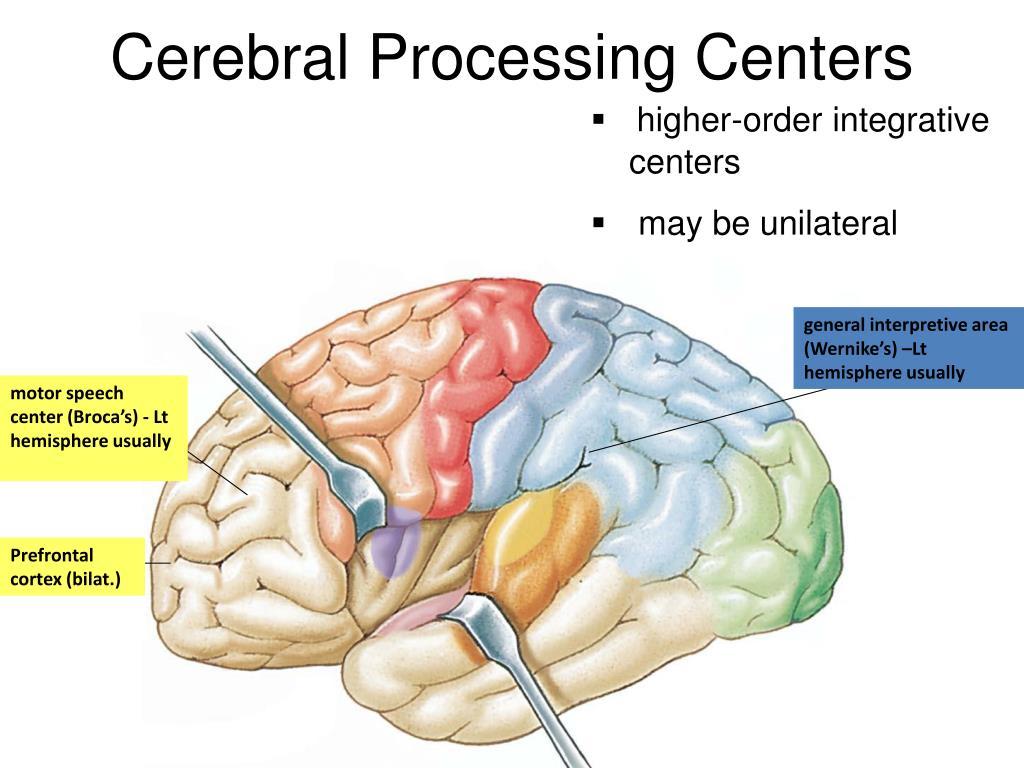 Cerebral Processing Centers

▪ higher-order integrative centers

▪ may be unilateral

general interpretive area (Wernike's) –Lt hemisphere usually

motor speech center (Broca's) - Lt hemisphere usually

Prefrontal cortex (bilat.)